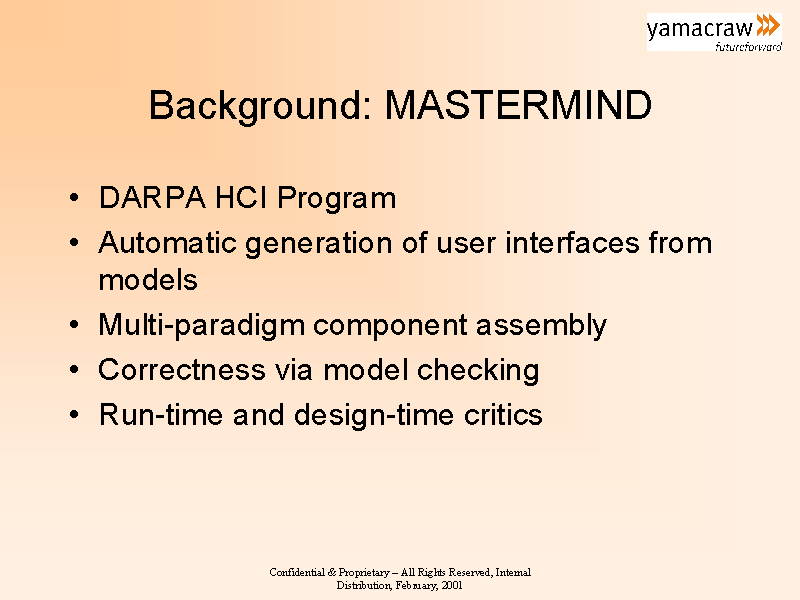 yamacraw
futureforward

Background: MASTERMIND

• DARPA HCI Program
• Automatic generation of user interfaces from models
• Multi-paradigm component assembly
• Correctness via model checking
• Run-time and design-time critics

Confidential & Proprietary – All Rights Reserved, Internal Distribution, February, 2001